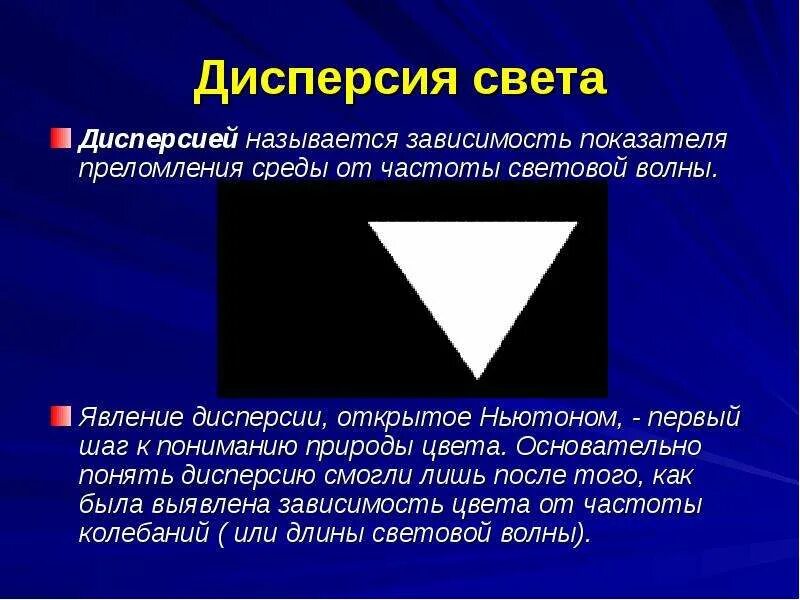 Дисперсия света

Дисперсией называется зависимость показателя преломления среды от частоты световой волны.

Явление дисперсии, открытое Ньютоном, - первый шаг к пониманию природы цвета. Основательно понять дисперсию смогли лишь после того, как была выявлена зависимость цвета от частоты колебаний ( или длины световой волны).